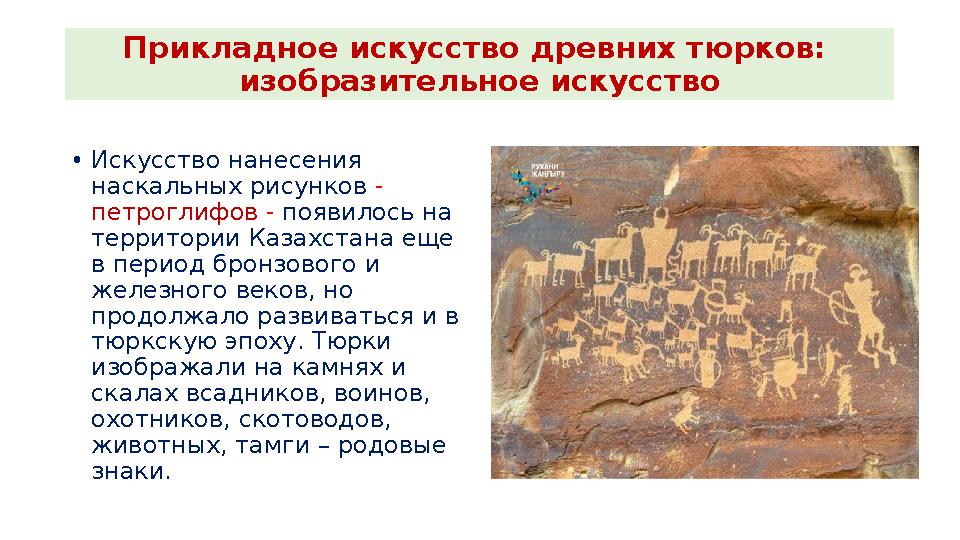 Прикладное искусство древних тюрков: изобразительное искусство

• Искусство нанесения наскальных рисунков - петроглифов - появилось на территории Казахстана еще в период бронзового и железного веков, но продолжало развиваться и в тюркскую эпоху. Тюрки изображали на камнях и скалах всадников, воинов, охотников, скотоводов, животных, тамги – родовые знаки.

РУХАНИ ЖАҢҒЫРУ